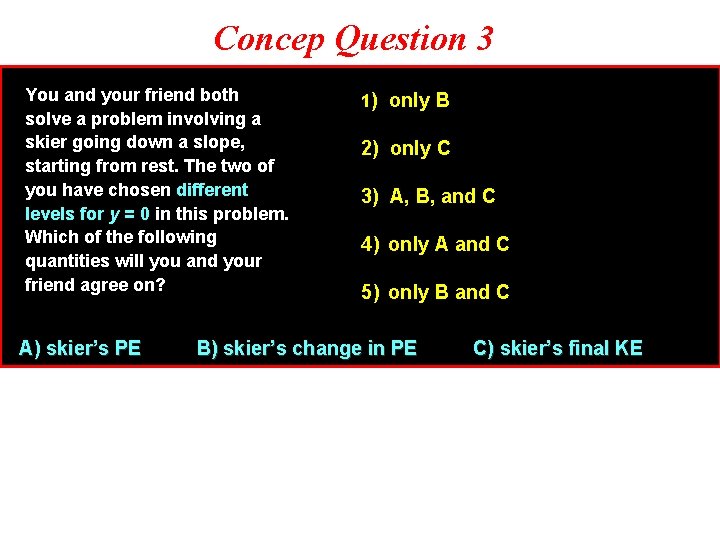 Concep Question 3

You and your friend both solve a problem involving a skier going down a slope, starting from rest. The two of you have chosen different levels for $y = 0$ in this problem. Which of the following quantities will you and your friend agree on?

1) only B

2) only C

3) A, B, and C

4) only A and C

5) only B and C

A) skier's PE B) skier's change in PE C) skier's final KE